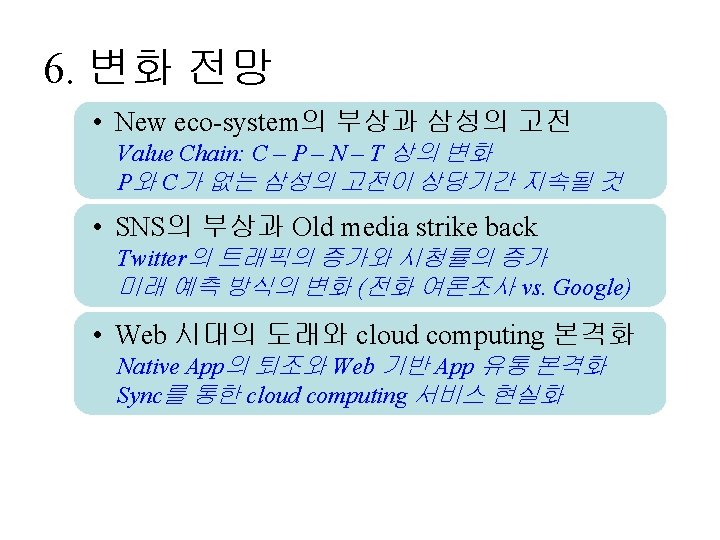 6. 변화 전망

• New eco-system의 부상과 삼성의 고전
Value Chain: C – P – N – T 상의 변화
P와 C가 없는 삼성의 고전이 상당기간 지속될 것

• SNS의 부상과 Old media strike back
Twitter의 트래픽의 증가와 시청률의 증가
미래 예측 방식의 변화 (전화 여론조사 vs. Google)

• Web 시대의 도래와 cloud computing 본격화
Native App의 퇴조와 Web 기반 App 유통 본격화
Sync를 통한 cloud computing 서비스 현실화